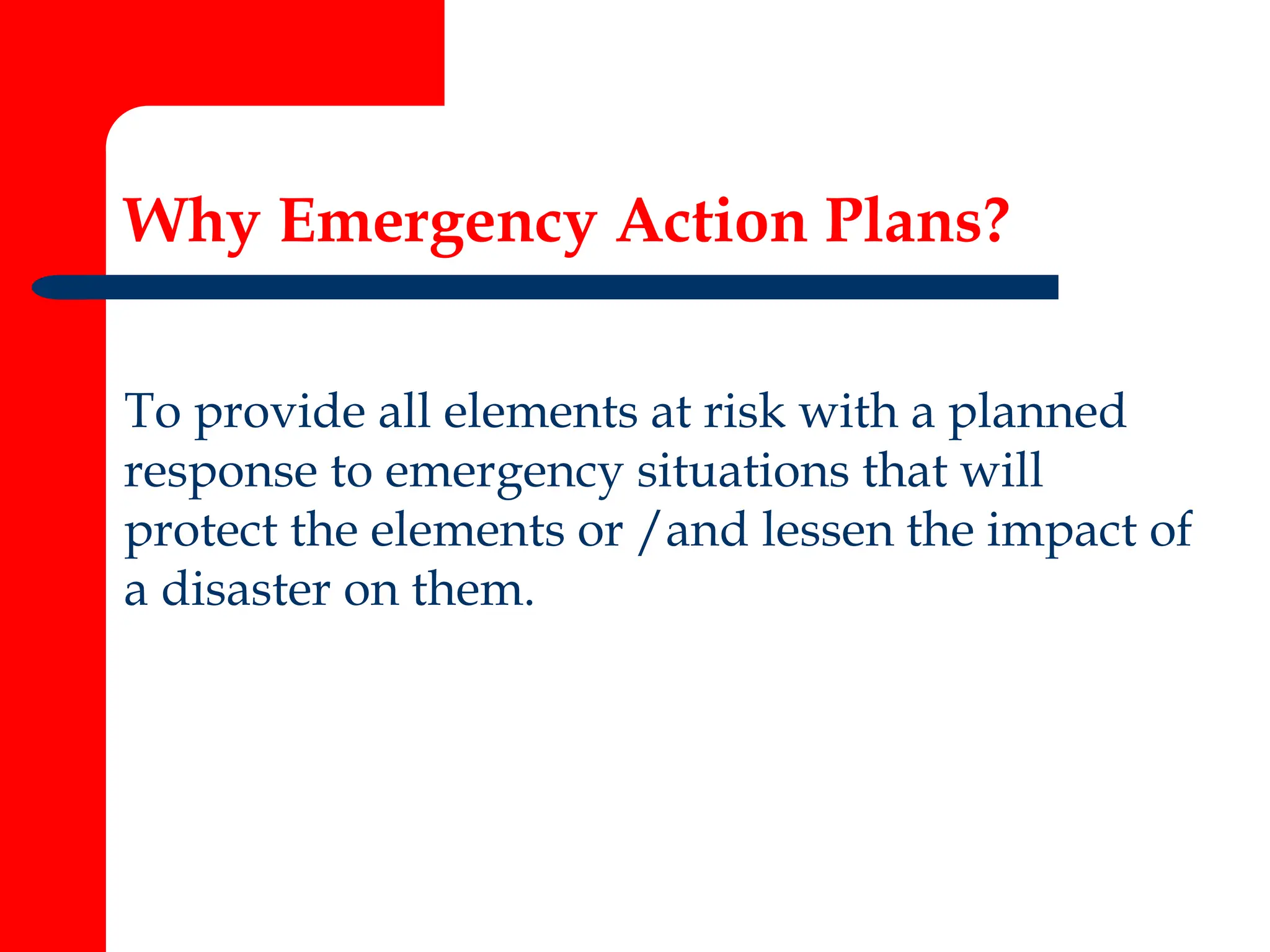 Why Emergency Action Plans?

To provide all elements at risk with a planned response to emergency situations that will protect the elements or /and lessen the impact of a disaster on them.